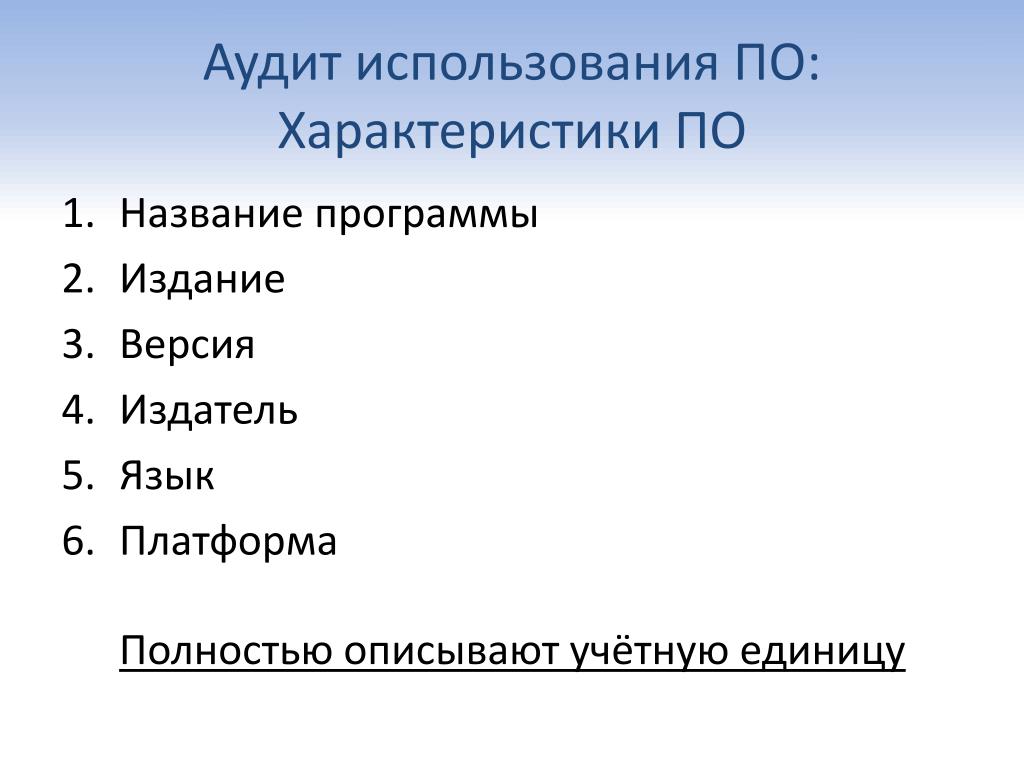 Аудит использования ПО: Характеристики ПО

1. Название программы
2. Издание
3. Версия
4. Издатель
5. Язык
6. Платформа

Полностью описывают учётную единицу